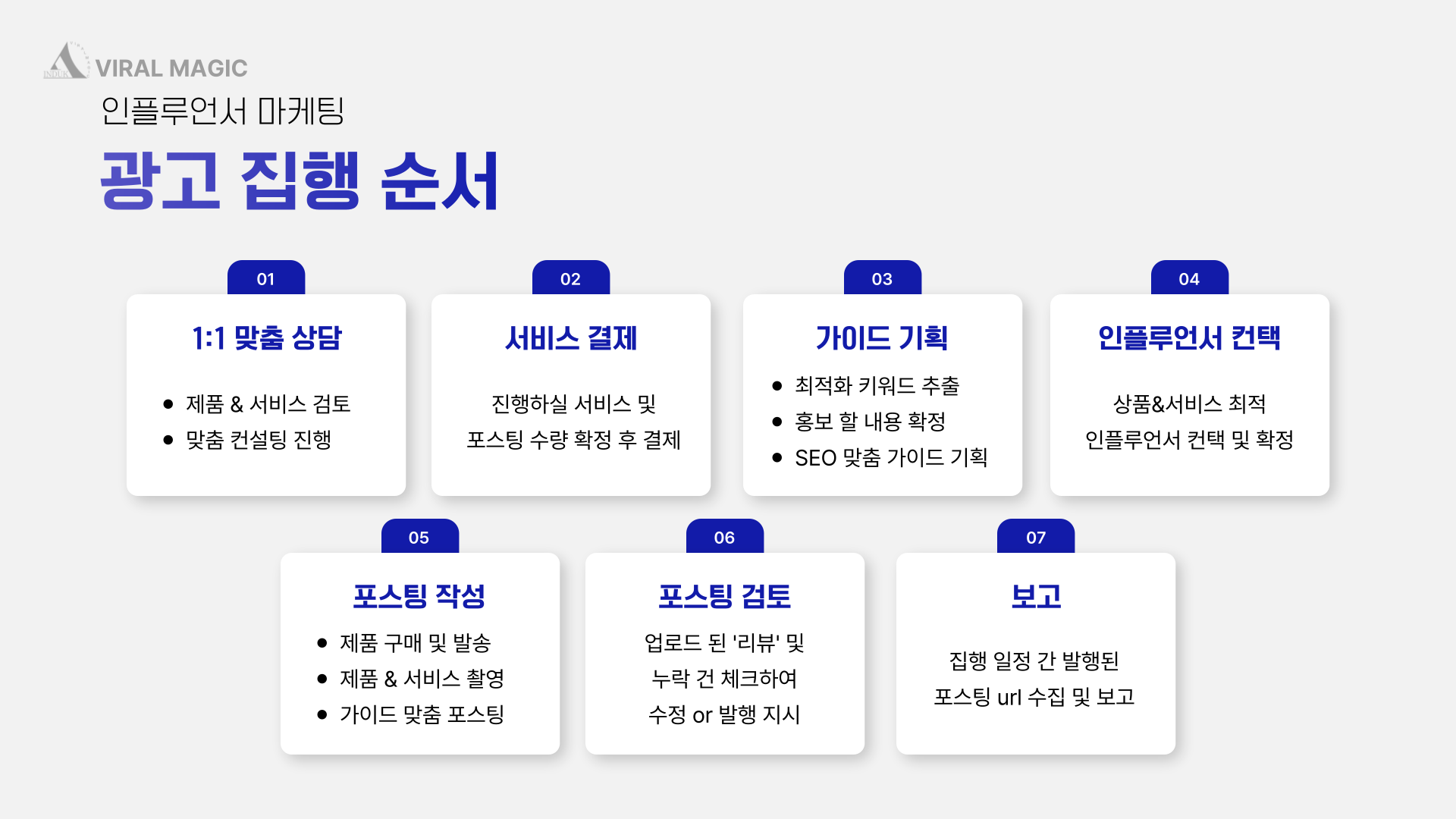 INDUK VIRAL MAGIC

인플루언서 마케팅

광고 집행 순서

01

1:1 맞춤 상담

- 제품 & 서비스 검토
- 맞춤 컨설팅 진행

02

서비스 결제

진행하실 서비스 및
포스팅 수량 확정 후 결제

03

가이드 기획

- 최적화 키워드 추출
- 홍보 할 내용 확정
- SEO 맞춤 가이드 기획

04

인플루언서 컨택

상품&서비스 최적
인플루언서 컨택 및 확정

05

포스팅 작성

- 제품 구매 및 발송
- 제품 & 서비스 촬영
- 가이드 맞춤 포스팅

06

포스팅 검토

업로드 된 '리뷰' 및
누락 건 체크하여
수정 or 발행 지시

07

보고

집행 일정 간 발행된
포스팅 url 수집 및 보고